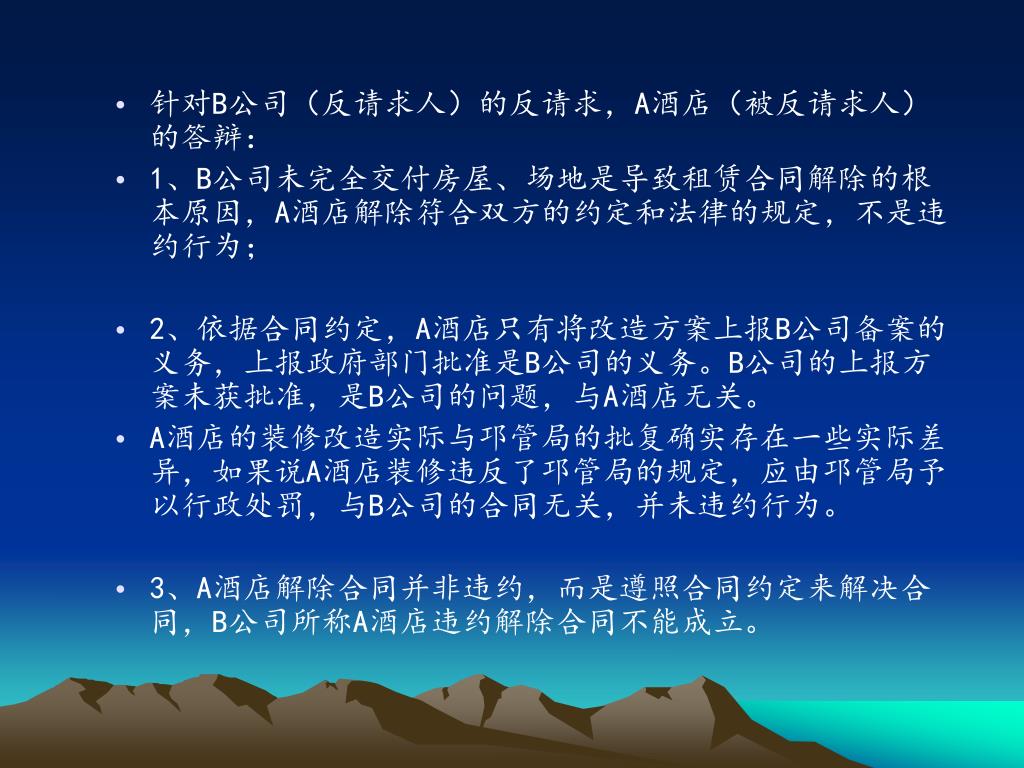 • 针对B公司（反请求人）的反请求，A酒店（被反请求人）的答辩：

• 1、B公司未完全交付房屋、场地是导致租赁合同解除的根本原因，A酒店解除符合双方的约定和法律的规定，不是违约行为；

• 2、依据合同约定，A酒店只有将改造方案上报B公司备案的义务，上报政府部门批准是B公司的义务。B公司的上报方案未获批准，是B公司的问题，与A酒店无关。

• A酒店的装修改造实际与邛管局的批复确实存在一些实际差异，如果说A酒店装修违反了邛管局的规定，应由邛管局予以行政处罚，与B公司的合同无关，并未违约行为。

• 3、A酒店解除合同并非违约，而是遵照合同约定来解决合同，B公司所称A酒店违约解除合同不能成立。